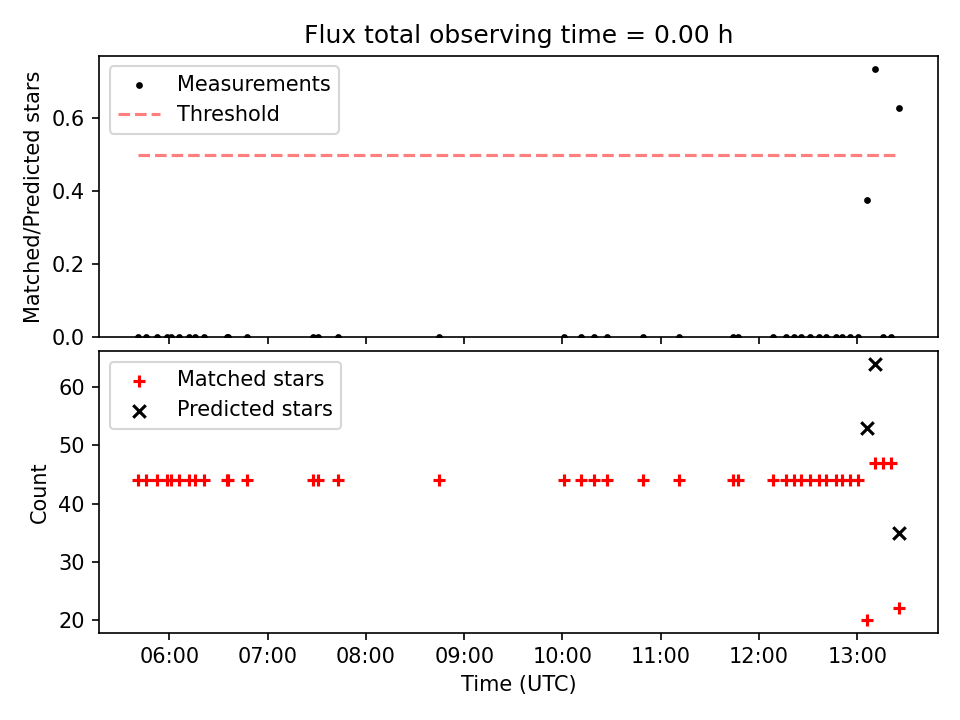 Flux total observing time = 0.00 h

Measurements
Threshold

Matched/Predicted stars

0.6
0.4
0.2
0.0

Matched stars
Predicted stars

Count

60
50
40
30
20

06:00
07:00
08:00
09:00
10:00
11:00
12:00
13:00

Time (UTC)